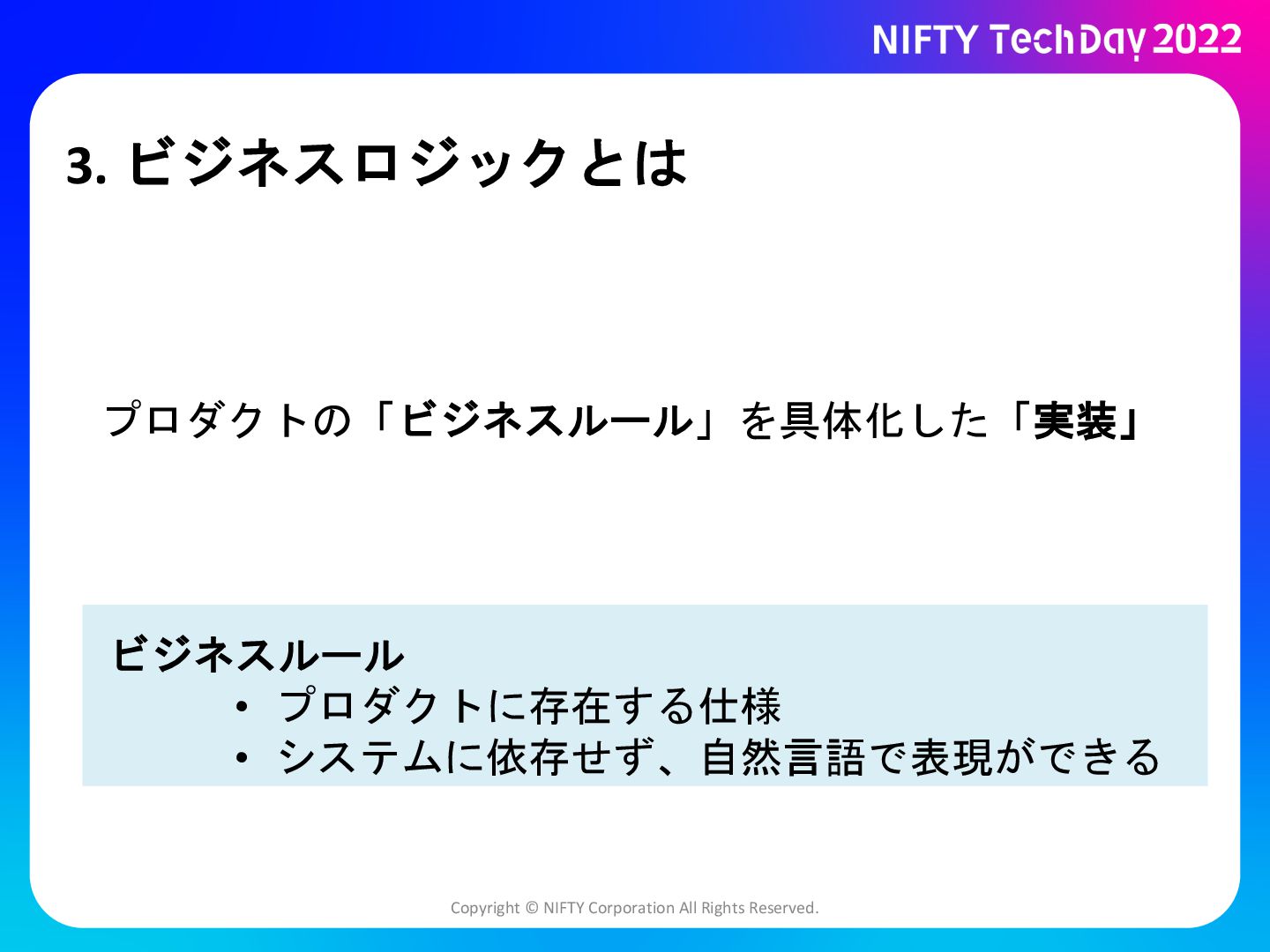 NIFTY TechDay 2022

3. ビジネスロジックとは

プロダクトの「ビジネスルール」を具体化した「実装」

ビジネスルール
• プロダクトに存在する仕様
• システムに依存せず、自然言語で表現ができる

Copyright © NIFTY Corporation All Rights Reserved.